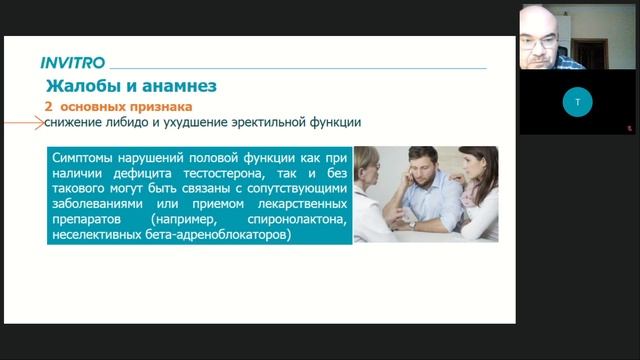 INVITRO

Жалобы и анамнез

2 основных признака

снижение либидо и ухудшение эректильной функции

Симптомы нарушений половой функции как при наличии дефицита тестостерона, так и без такового могут быть связаны с сопутствующими заболеваниями или приемом лекарственных препаратов (например, спиронолактона, неселективных бета-адреноблокаторов)

T